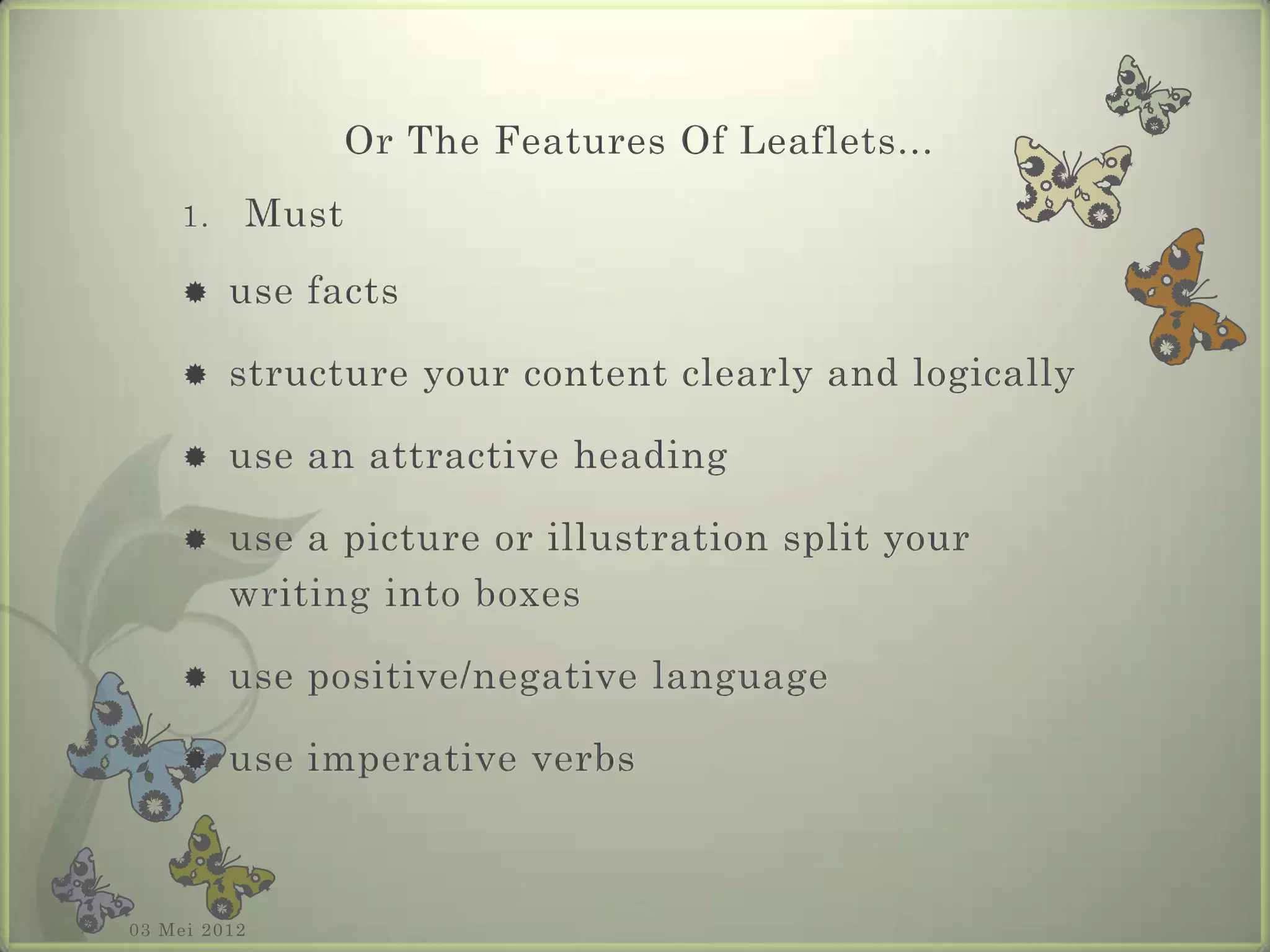 Or The Features Of Leaflets...

1. Must

- use facts
- structure your content clearly and logically
- use an attractive heading
- use a picture or illustration split your writing into boxes
- use positive/negative language
- use imperative verbs

03 Mei 2012